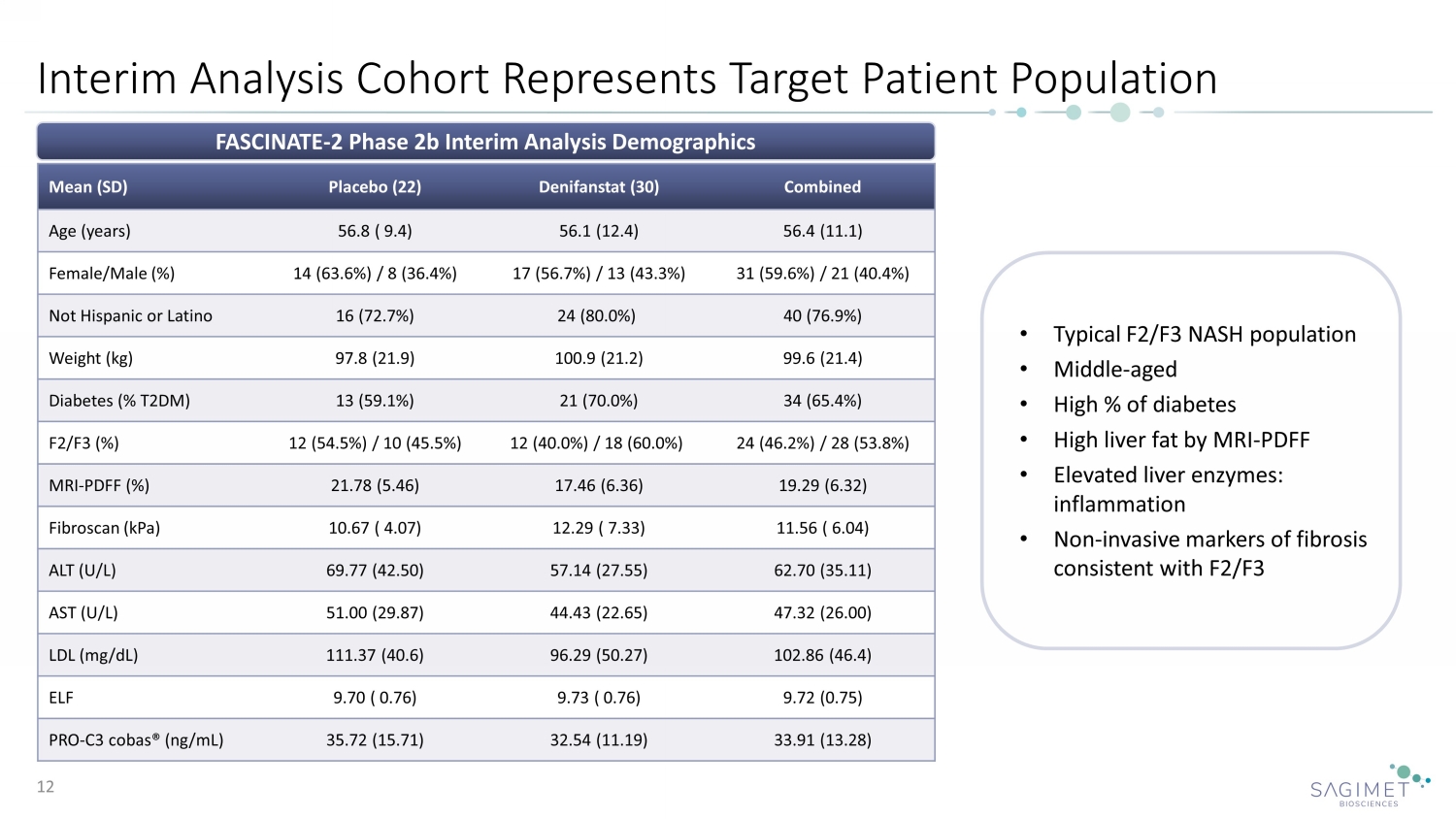 Interim Analysis Cohort Represents Target Patient Population

FASCINATE-2 Phase 2b Interim Analysis Demographics

| Mean (SD) | Placebo (22) | Denifanstat (30) | Combined |
|---|---|---|---|
| Age (years) | 56.8 ( 9.4) | 56.1 (12.4) | 56.4 (11.1) |
| Female/Male (%) | 14 (63.6%) / 8 (36.4%) | 17 (56.7%) / 13 (43.3%) | 31 (59.6%) / 21 (40.4%) |
| Not Hispanic or Latino | 16 (72.7%) | 24 (80.0%) | 40 (76.9%) |
| Weight (kg) | 97.8 (21.9) | 100.9 (21.2) | 99.6 (21.4) |
| Diabetes (% T2DM) | 13 (59.1%) | 21 (70.0%) | 34 (65.4%) |
| F2/F3 (%) | 12 (54.5%) / 10 (45.5%) | 12 (40.0%) / 18 (60.0%) | 24 (46.2%) / 28 (53.8%) |
| MRI-PDFF (%) | 21.78 (5.46) | 17.46 (6.36) | 19.29 (6.32) |
| Fibroscan (kPa) | 10.67 ( 4.07) | 12.29 ( 7.33) | 11.56 ( 6.04) |
| ALT (U/L) | 69.77 (42.50) | 57.14 (27.55) | 62.70 (35.11) |
| AST (U/L) | 51.00 (29.87) | 44.43 (22.65) | 47.32 (26.00) |
| LDL (mg/dL) | 111.37 (40.6) | 96.29 (50.27) | 102.86 (46.4) |
| ELF | 9.70 ( 0.76) | 9.73 ( 0.76) | 9.72 (0.75) |
| PRO-C3 cobas® (ng/mL) | 35.72 (15.71) | 32.54 (11.19) | 33.91 (13.28) |

• Typical F2/F3 NASH population
• Middle-aged
• High % of diabetes
• High liver fat by MRI-PDFF
• Elevated liver enzymes: inflammation
• Non-invasive markers of fibrosis consistent with F2/F3

12

SAGIMET BIOSCIENCES